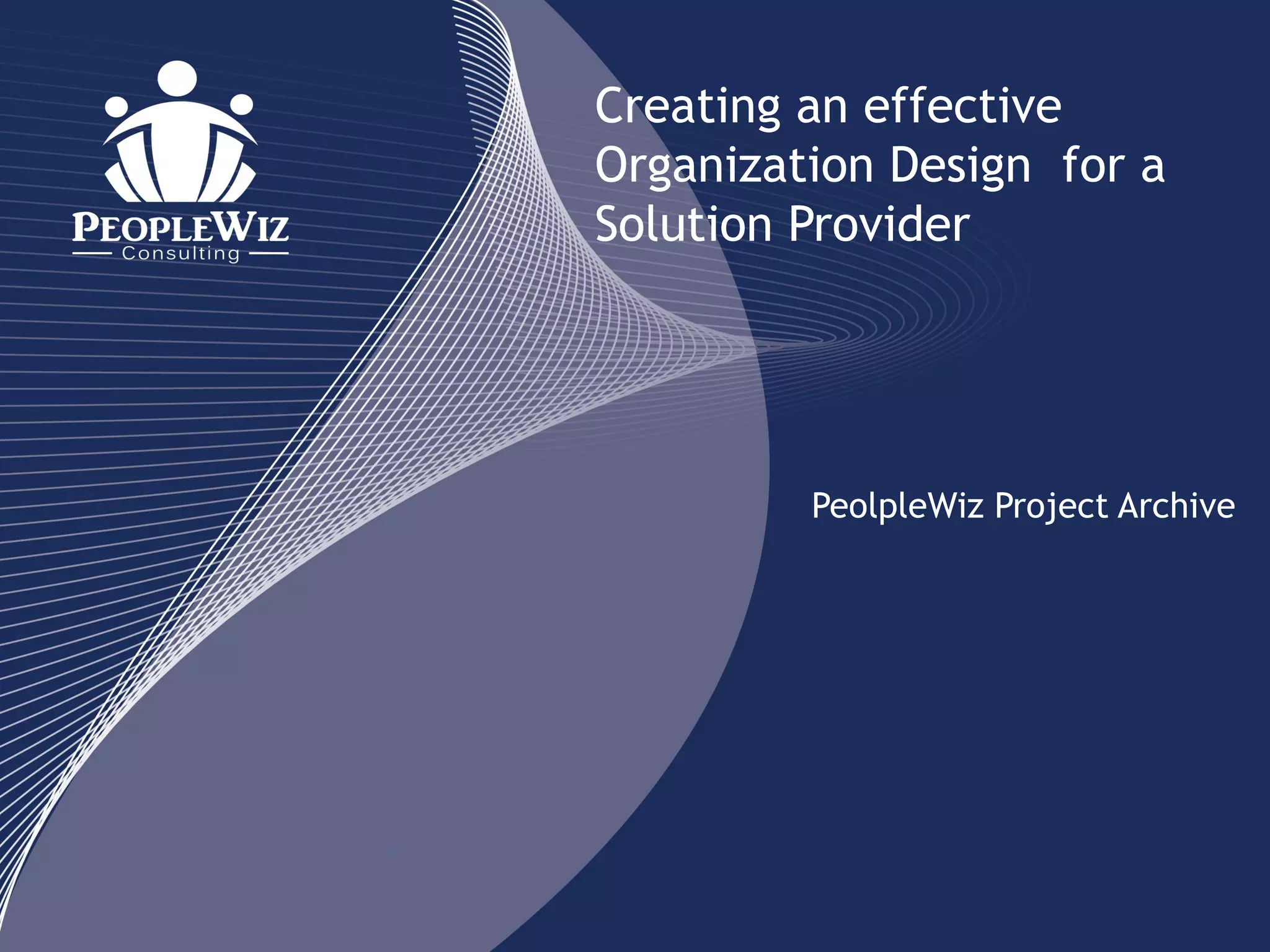 PEOPLEWIZ
Consulting

Creating an effective Organization Design for a Solution Provider

PeolpleWiz Project Archive